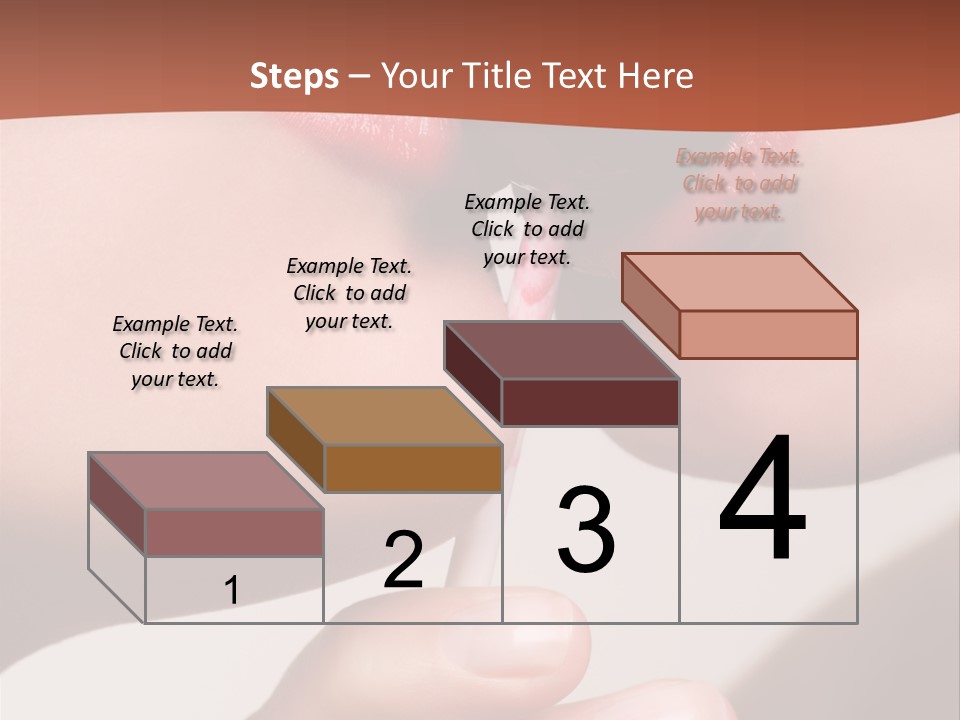 Steps – Your Title Text Here

Example Text. Click to add your text.

Example Text. Click to add your text.

Example Text. Click to add your text.

Example Text. Click to add your text.

1

2

3

4